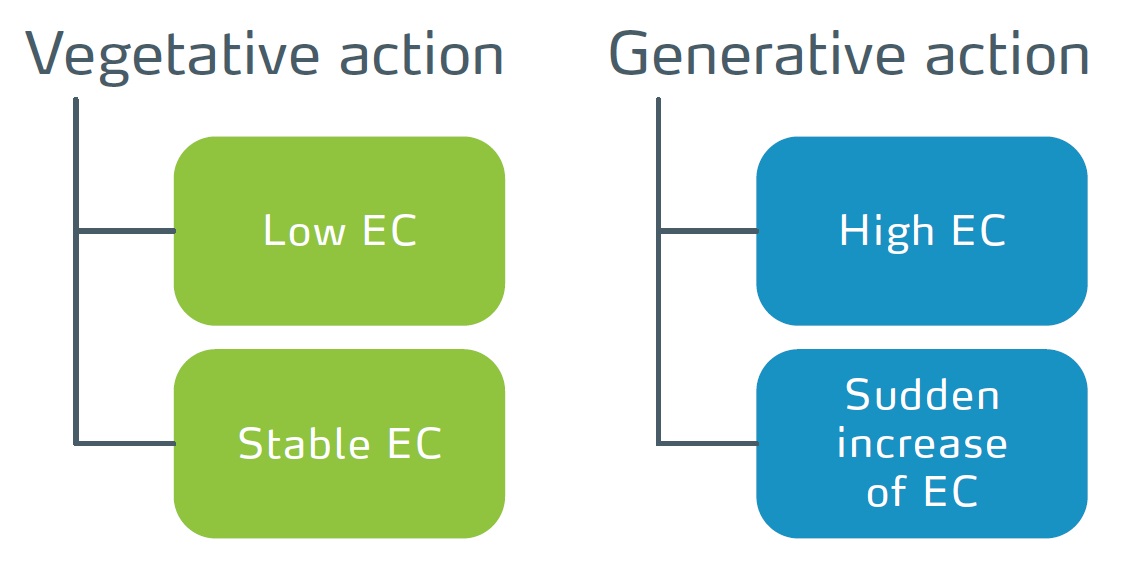 Vegetative action

Low EC

Stable EC

Generative action

High EC

Sudden increase of EC